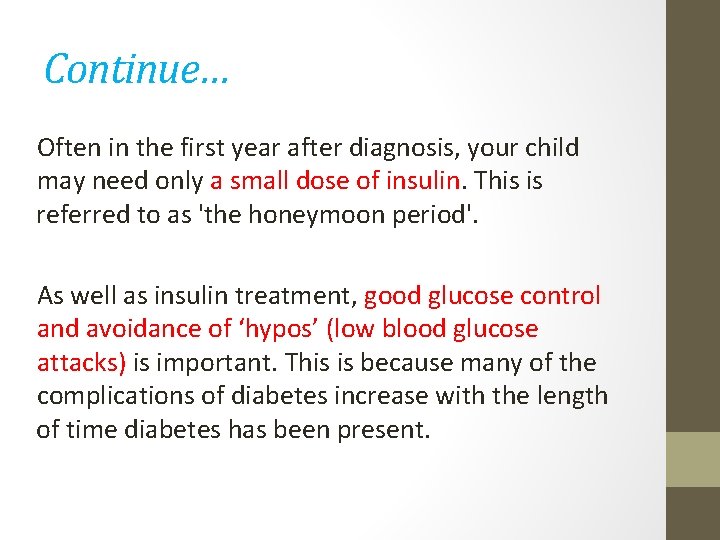 Continue…

Often in the first year after diagnosis, your child may need only a small dose of insulin. This is referred to as 'the honeymoon period'.

As well as insulin treatment, good glucose control and avoidance of ‘hypos’ (low blood glucose attacks) is important. This is because many of the complications of diabetes increase with the length of time diabetes has been present.